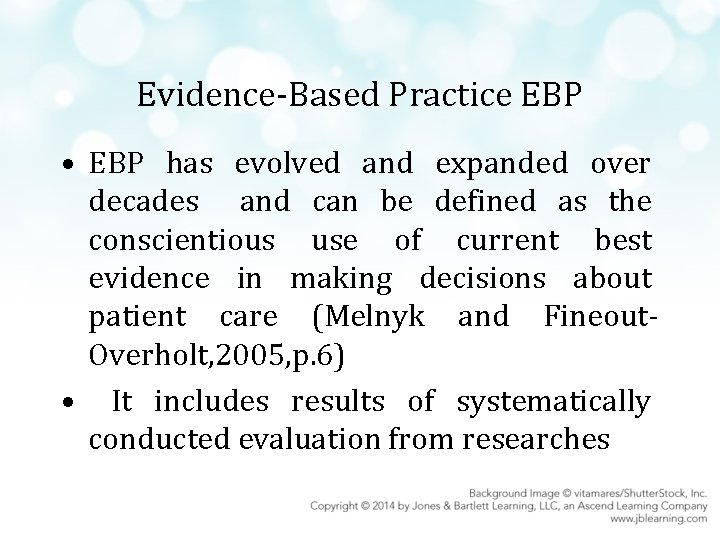 Evidence-Based Practice EBP

• EBP has evolved and expanded over decades and can be defined as the conscientious use of current best evidence in making decisions about patient care (Melnyk and Fineout-Overholt,2005,p.6)

• It includes results of systematically conducted evaluation from researches

Background Image © vitamares/ShutterStock, Inc.
Copyright © 2014 by Jones & Bartlett Learning, LLC, an Ascend Learning Company
www.jblearning.com